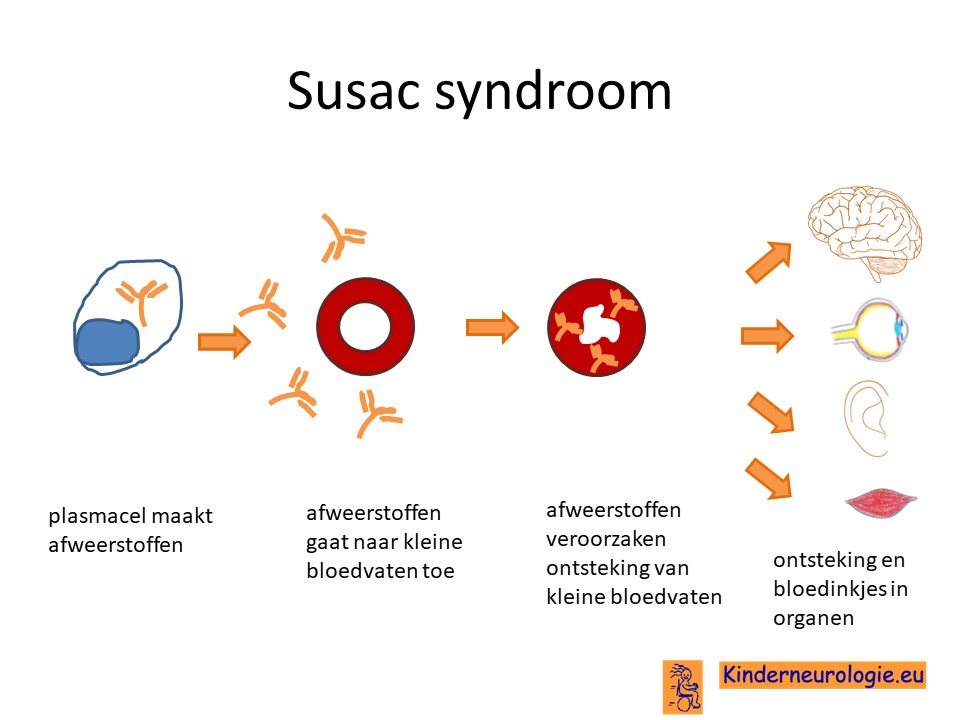 Susac syndroom

plasmacel maakt afweerstoffen

afweerstoffen gaat naar kleine bloedvaten toe

afweerstoffen veroorzaken ontsteking van kleine bloedvaten

ontsteking en bloedinkjes in organen

Kinderneurologie.eu